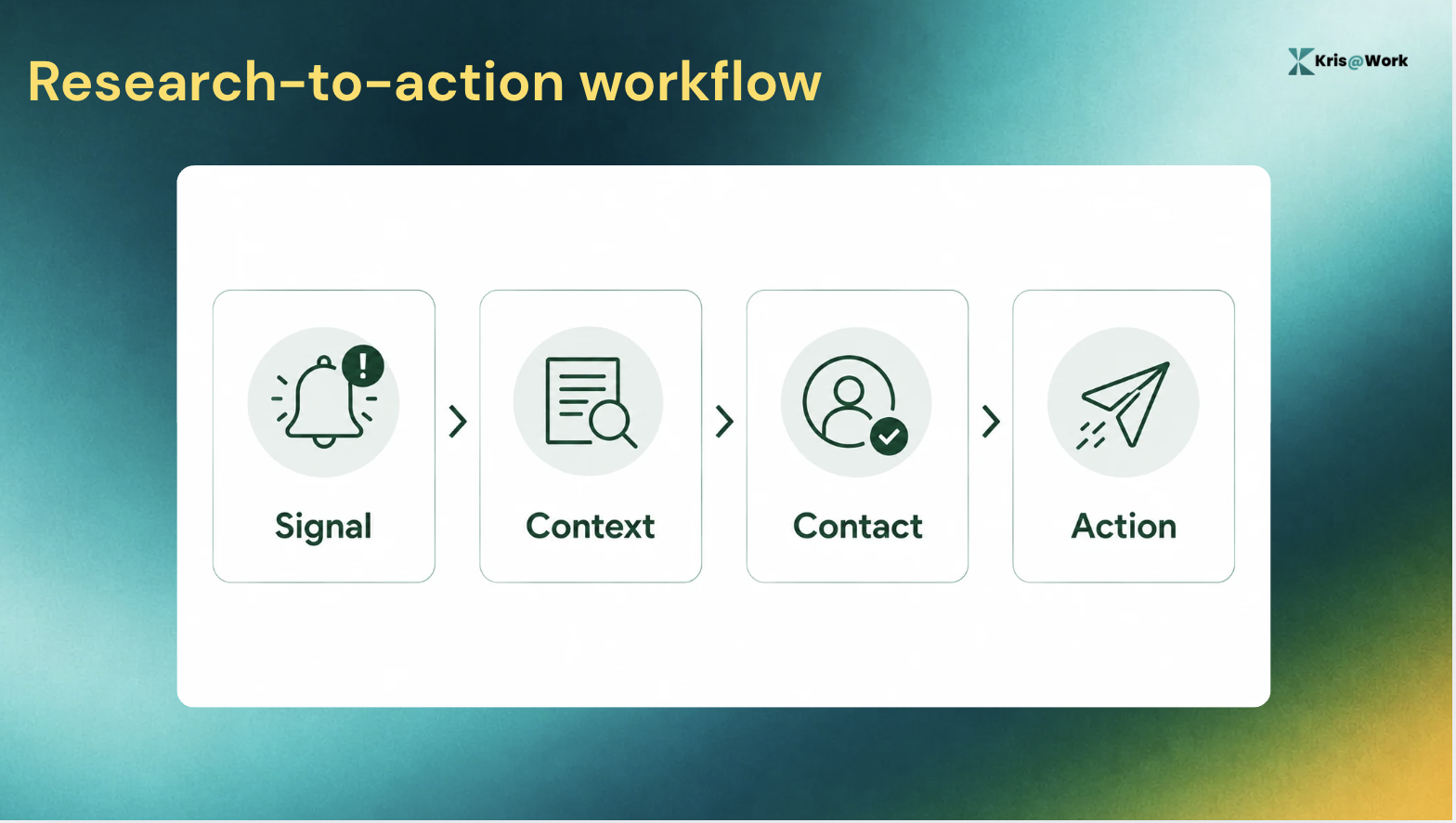 Research-to-action workflow

Kris@Work

Signal

Context

Contact

Action